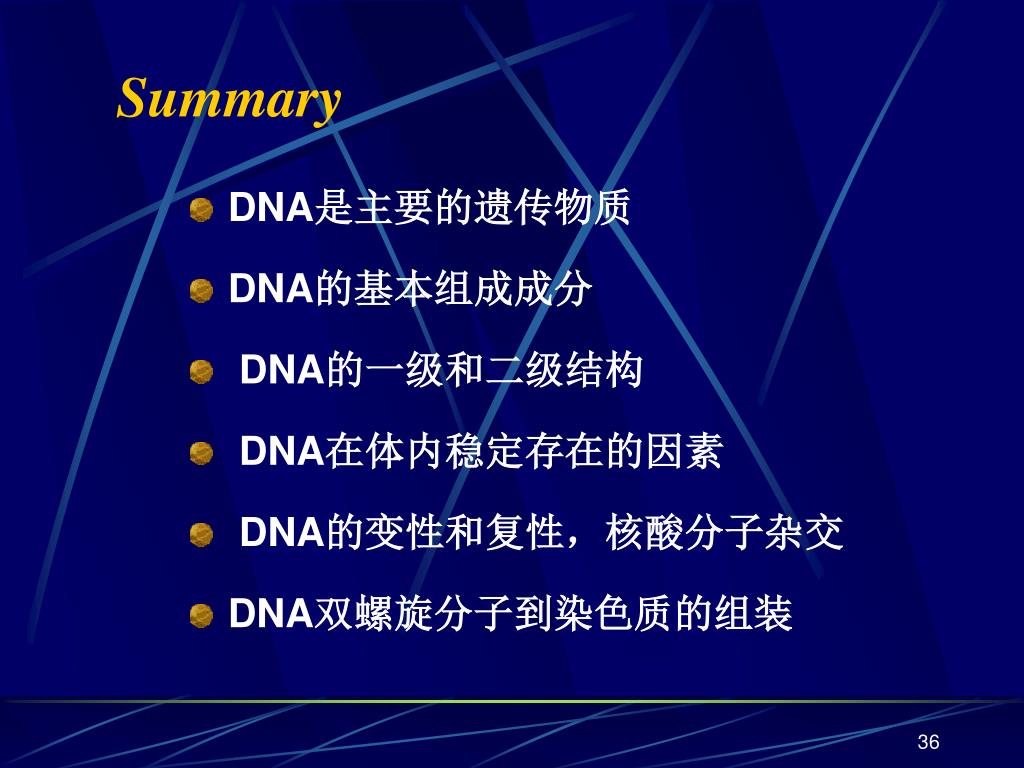 Summary

DNA是主要的遗传物质

DNA的基本组成成分

DNA的一级和二级结构

DNA在体内稳定存在的因素

DNA的变性和复性，核酸分子杂交

DNA双螺旋分子到染色质的组装

36